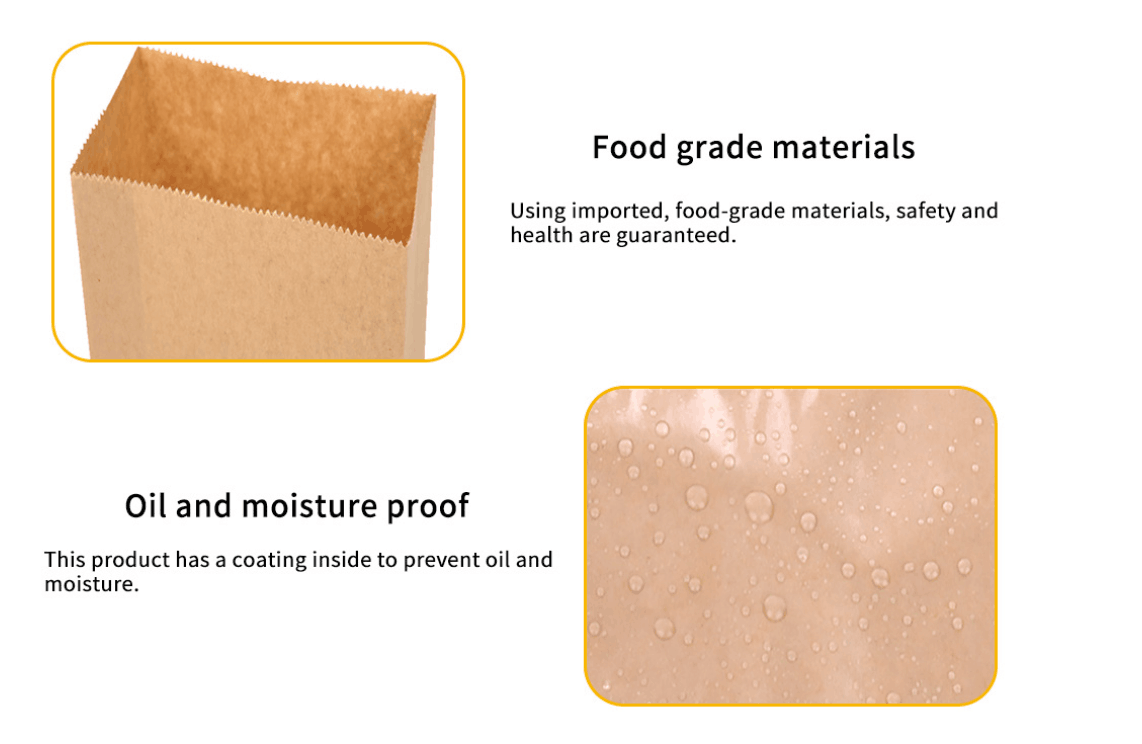 Food grade materials

Using imported, food-grade materials, safety and health are guaranteed.

Oil and moisture proof

This product has a coating inside to prevent oil and moisture.